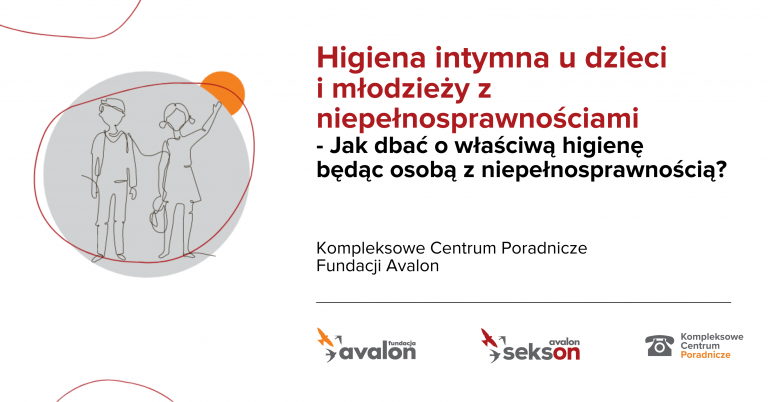 Higiena intymna u dzieci i młodzieży z niepełnosprawnościami
- Jak dbać o właściwą higienę będąc osobą z niepełnosprawnością?

Kompleksowe Centrum Poradnicze
Fundacji Avalon

fundacja avalon

avalon sekson

Kompleksowe Centrum Poradnicze